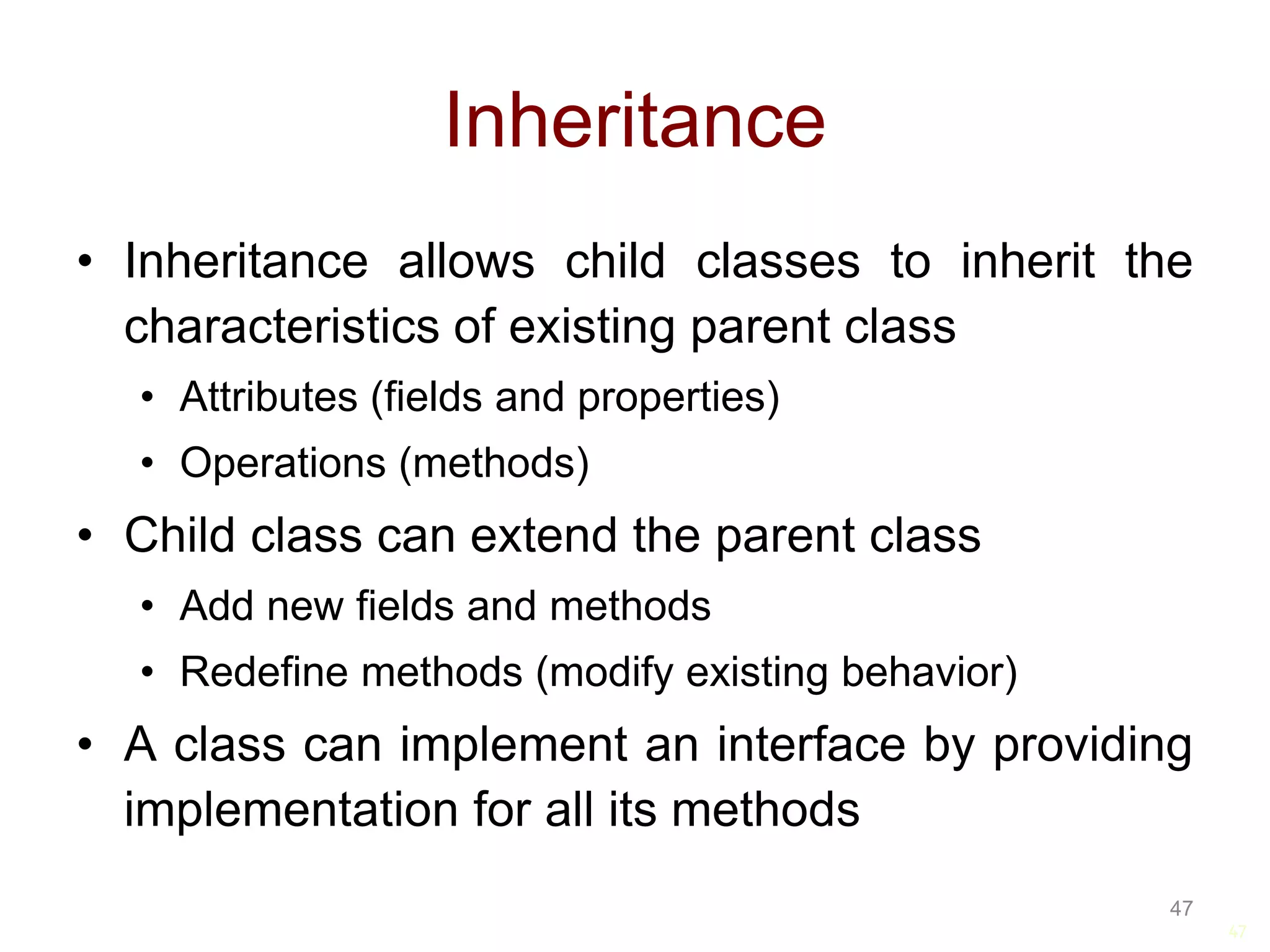 Inheritance

• Inheritance allows child classes to inherit the characteristics of existing parent class
 • Attributes (fields and properties)
 • Operations (methods)
• Child class can extend the parent class
 • Add new fields and methods
 • Redefine methods (modify existing behavior)
• A class can implement an interface by providing implementation for all its methods

47

47